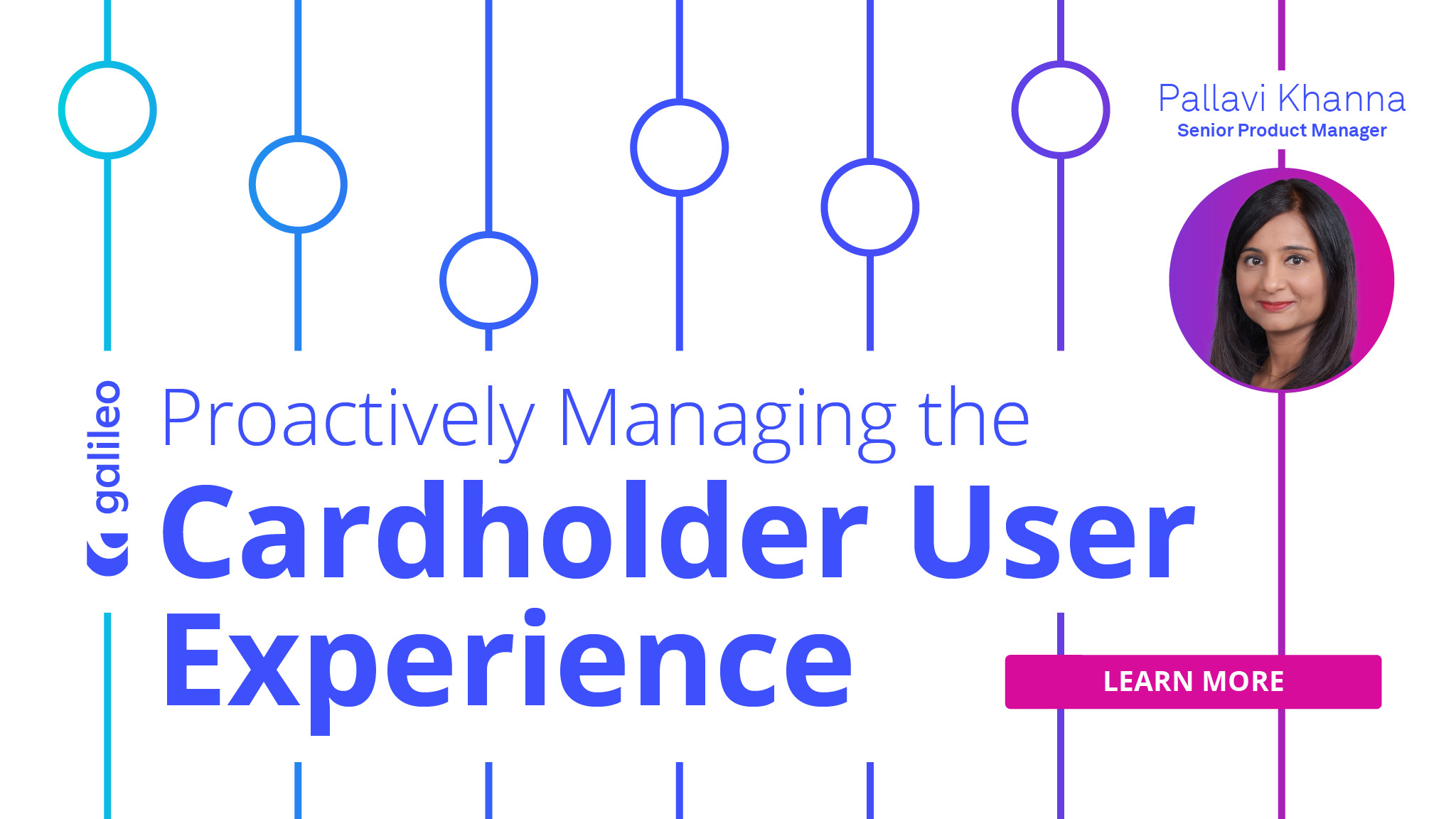 Pallavi Khanna
Senior Product Manager

galileo

Proactively Managing the
Cardholder User Experience

LEARN MORE